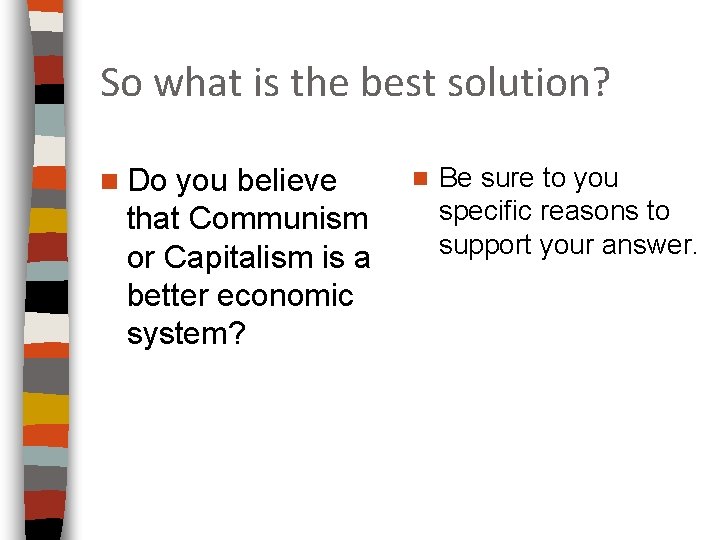 So what is the best solution?

Do you believe that Communism or Capitalism is a better economic system?

Be sure to you specific reasons to support your answer.